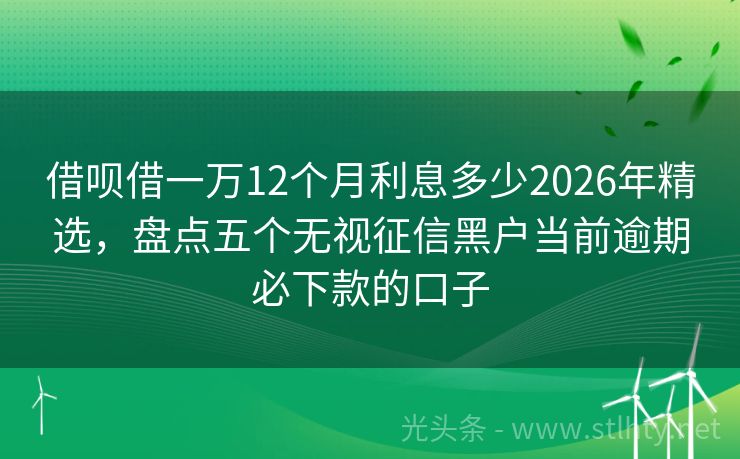 借呗借一万12个月利息多少2026年精选，盘点五个无视征信黑户当前逾期必下款的口子

光头条 - www.stlhty.net